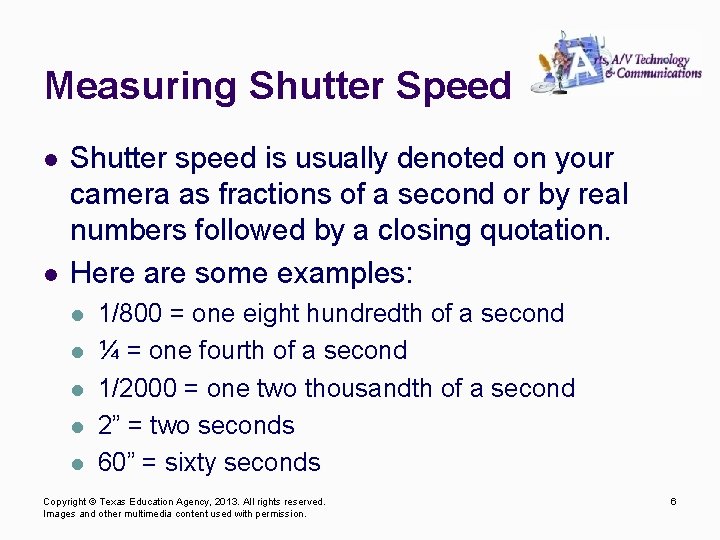 Measuring Shutter Speed

Arts, A/V Technology & Communications

- Shutter speed is usually denoted on your camera as fractions of a second or by real numbers followed by a closing quotation.
- Here are some examples:
  - 1/800 = one eight hundredth of a second
  - ¼ = one fourth of a second
  - 1/2000 = one two thousandth of a second
  - 2” = two seconds
  - 60” = sixty seconds

Copyright © Texas Education Agency, 2013. All rights reserved.
Images and other multimedia content used with permission.

6